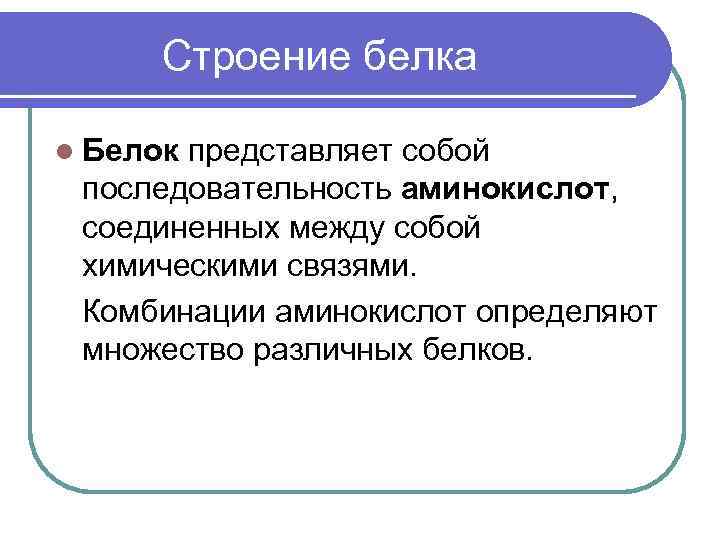 Строение белка

Белок представляет собой последовательность аминокислот, соединенных между собой химическими связями.

Комбинации аминокислот определяют множество различных белков.